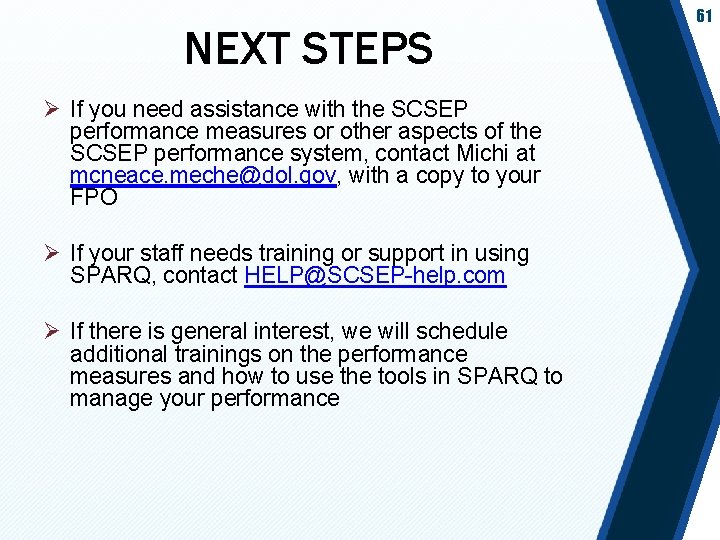 61

NEXT STEPS

➢ If you need assistance with the SCSEP performance measures or other aspects of the SCSEP performance system, contact Michi at mcneace.meche@dol.gov, with a copy to your FPO

➢ If your staff needs training or support in using SPARQ, contact HELP@SCSEP-help.com

➢ If there is general interest, we will schedule additional trainings on the performance measures and how to use the tools in SPARQ to manage your performance